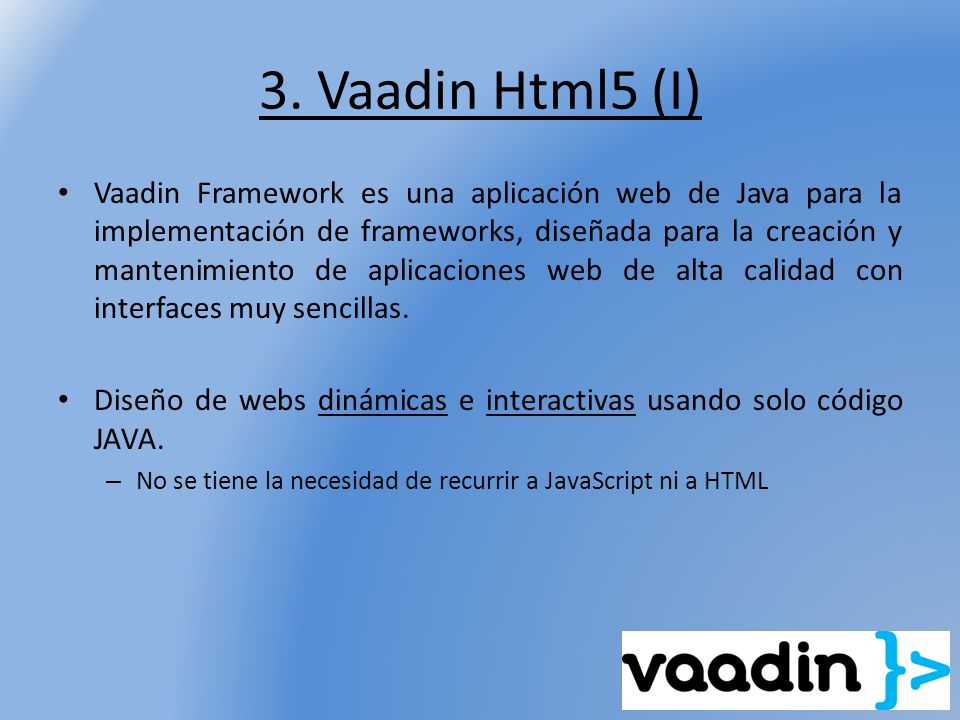 3. Vaadin Html5 (I)

• Vaadin Framework es una aplicación web de Java para la implementación de frameworks, diseñada para la creación y mantenimiento de aplicaciones web de alta calidad con interfaces muy sencillas.

• Diseño de webs dinámicas e interactivas usando solo código JAVA.

– No se tiene la necesidad de recurrir a JavaScript ni a HTML

vaadin }>